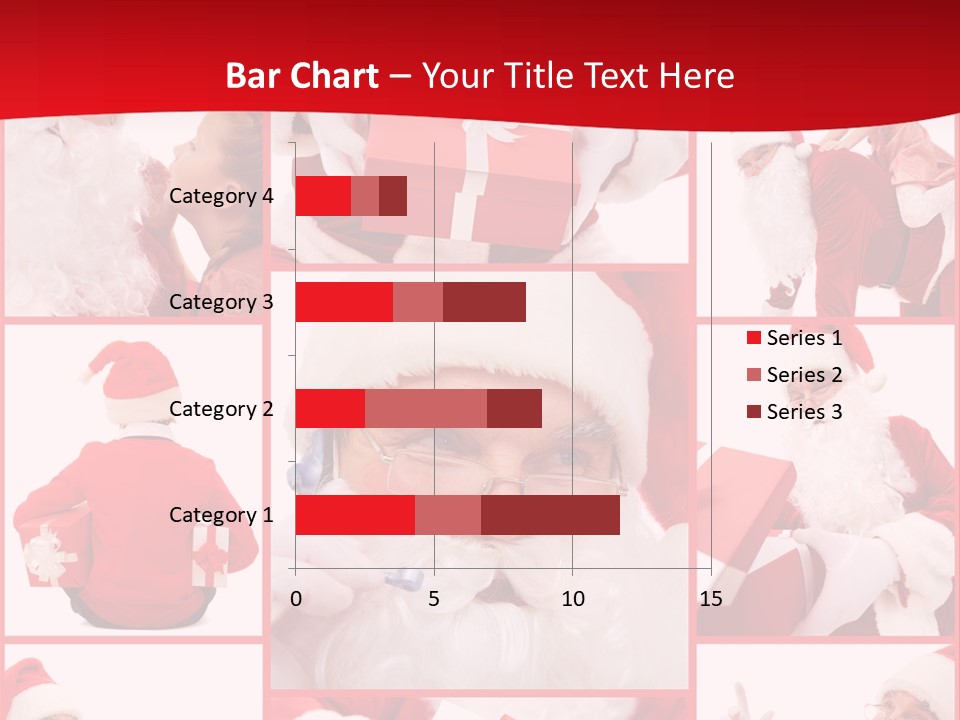 Bar Chart – Your Title Text Here

Category 4
Category 3
Category 2
Category 1

0
5
10
15

Series 1
Series 2
Series 3